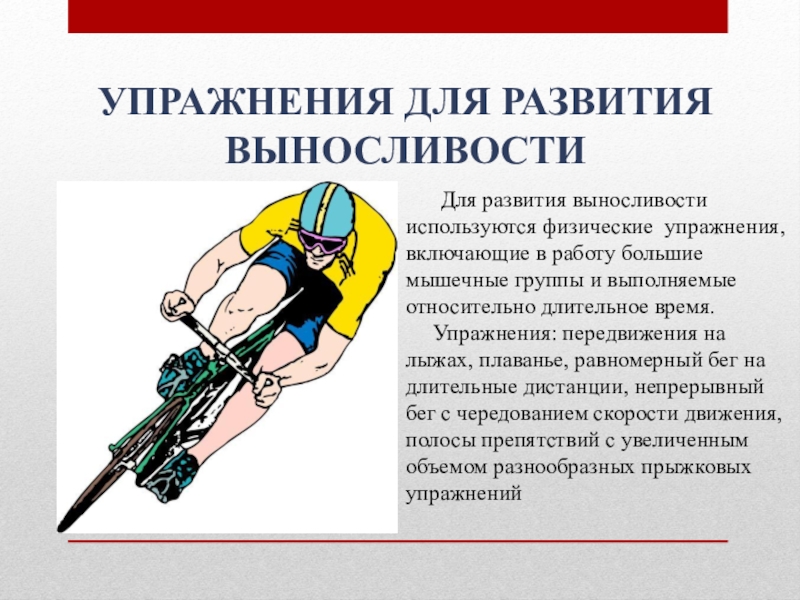 УПРАЖНЕНИЯ ДЛЯ РАЗВИТИЯ ВЫНОСЛИВОСТИ

Для развития выносливости используются физические упражнения, включающие в работу большие мышечные группы и выполняемые относительно длительное время.

Упражнения: передвижения на лыжах, плаванье, равномерный бег на длительные дистанции, непрерывный бег с чередованием скорости движения, полосы препятствий с увеличенным объемом разнообразных прыжковых упражнений